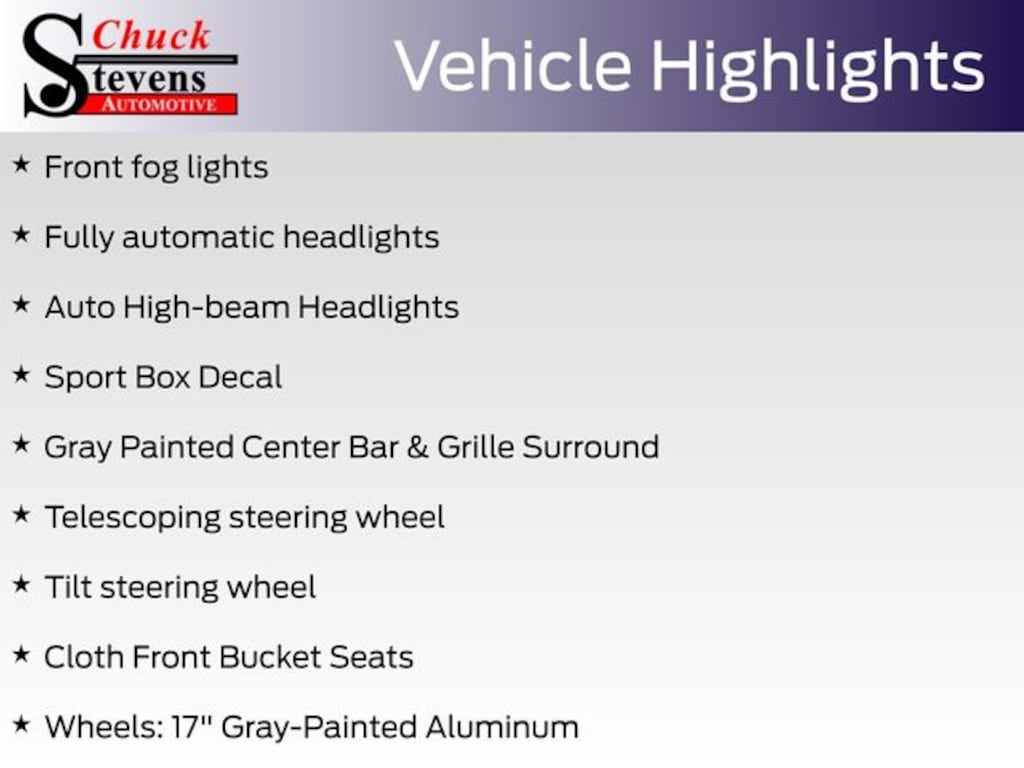 Chuck Stevens AUTOMOTIVE

Vehicle Highlights

★ Front fog lights

★ Fully automatic headlights

★ Auto High-beam Headlights

★ Sport Box Decal

★ Gray Painted Center Bar & Grille Surround

★ Telescoping steering wheel

★ Tilt steering wheel

★ Cloth Front Bucket Seats

★ Wheels: 17" Gray-Painted Aluminum